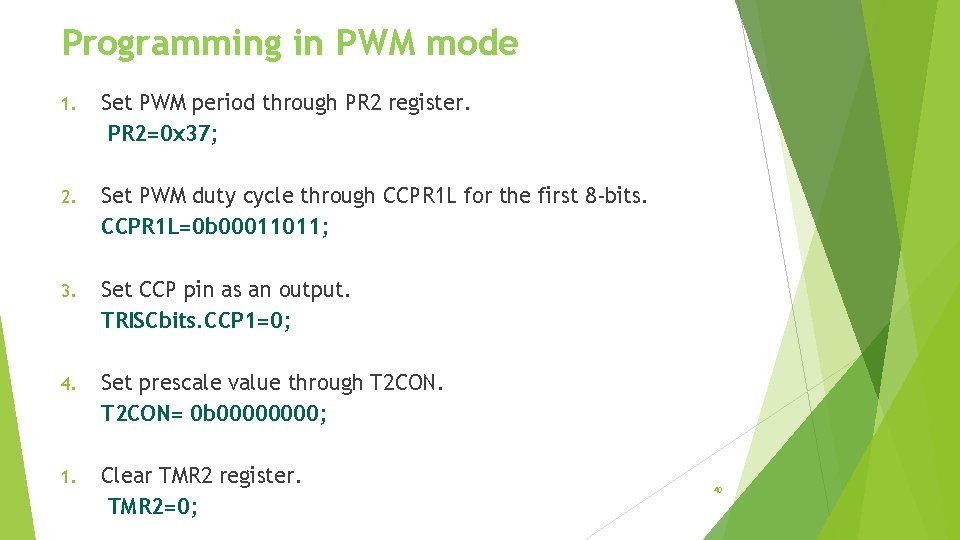 Programming in PWM mode

1. Set PWM period through PR2 register.
PR2=0x37;

2. Set PWM duty cycle through CCPR1L for the first 8-bits.
CCPR1L=0b00011011;

3. Set CCP pin as an output.
TRISCbits.CCP1=0;

4. Set prescale value through T2CON.
T2CON= 0b00000000;

1. Clear TMR2 register.
TMR2=0;

40